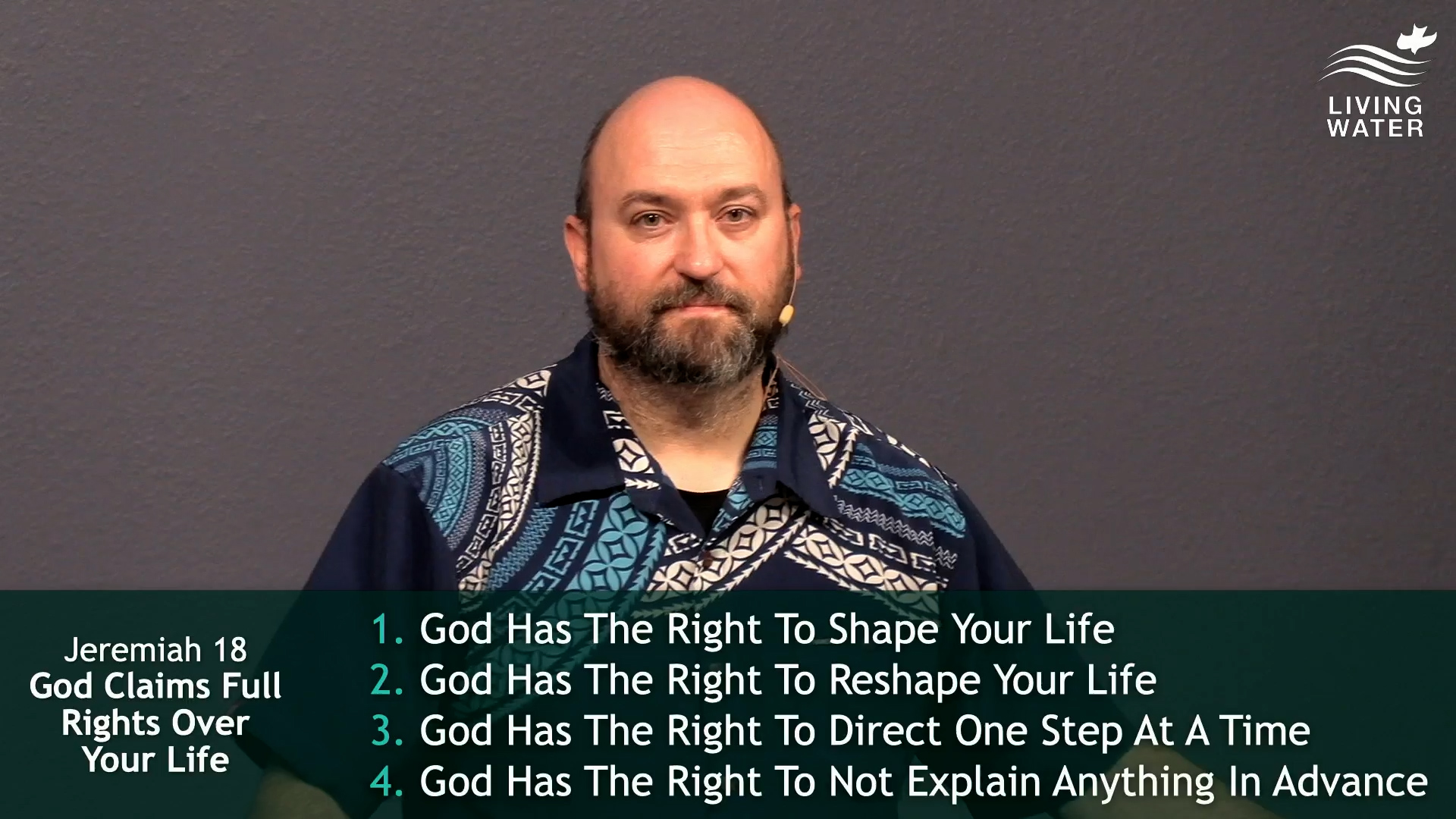 LIVING WATER

Jeremiah 18
God Claims Full Rights Over Your Life

1. God Has The Right To Shape Your Life
2. God Has The Right To Reshape Your Life
3. God Has The Right To Direct One Step At A Time
4. God Has The Right To Not Explain Anything In Advance